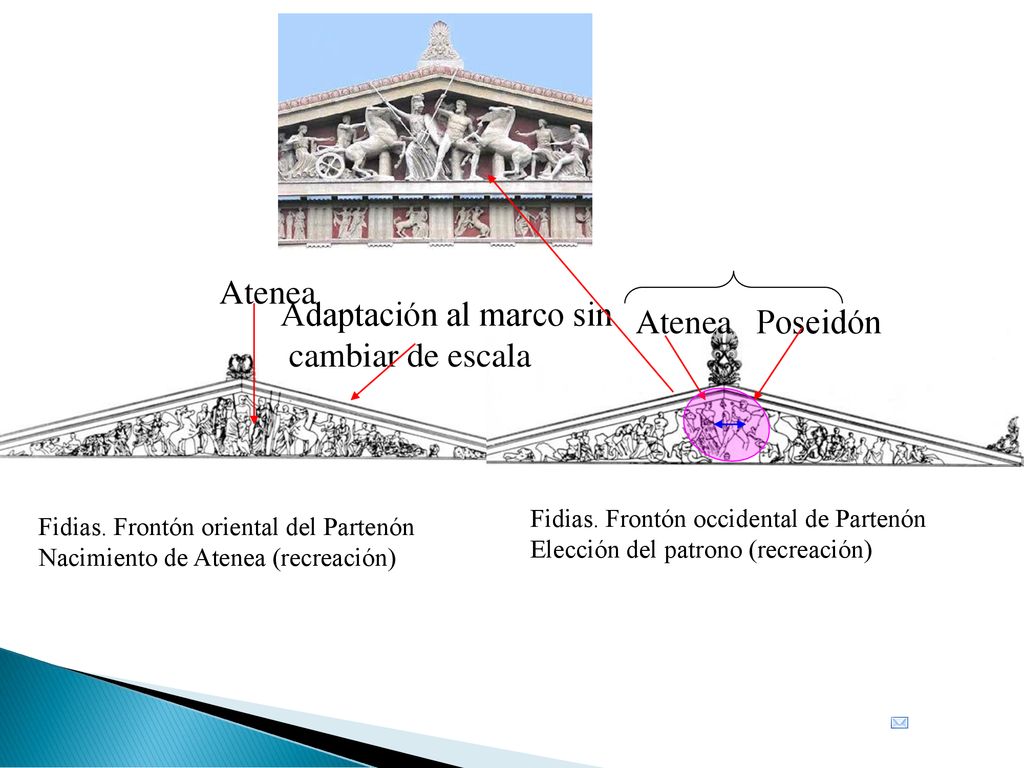 Atenea

Adaptación al marco sin cambiar de escala

Atenea Poseidón

Fidias. Frontón oriental del Partenón
Nacimiento de Atenea (recreación)

Fidias. Frontón occidental de Partenón
Elección del patrono (recreación)